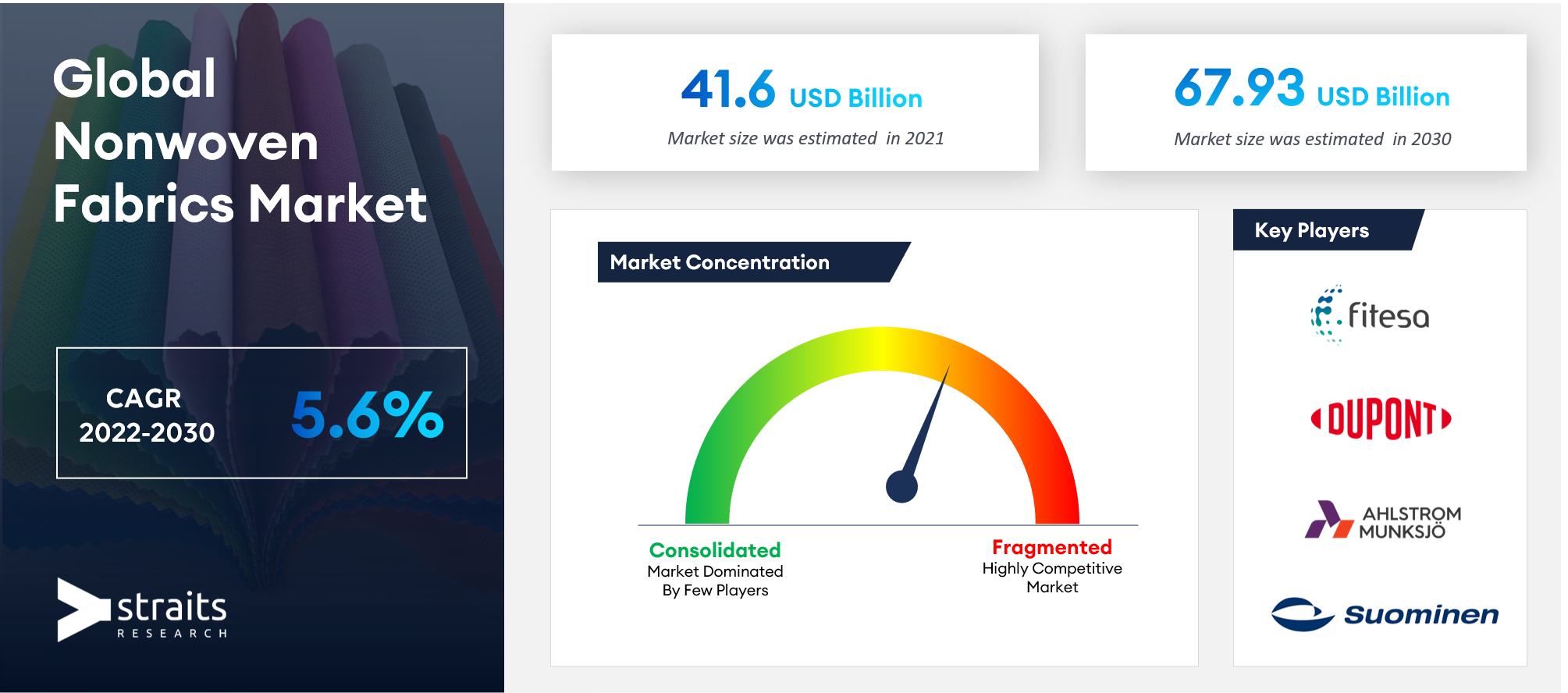 Global Nonwoven Fabrics Market

CAGR 2022-2030

5.6%

straits
RESEARCH

41.6 USD Billion
Market size was estimated in 2021

67.93 USD Billion
Market size was estimated in 2030

Market Concentration

Consolidated
Market Dominated By Few Players

Fragmented
Highly Competitive Market

Key Players

fitesa

DUPONT

AHLSTROM MUNKSJÖ

Suominen